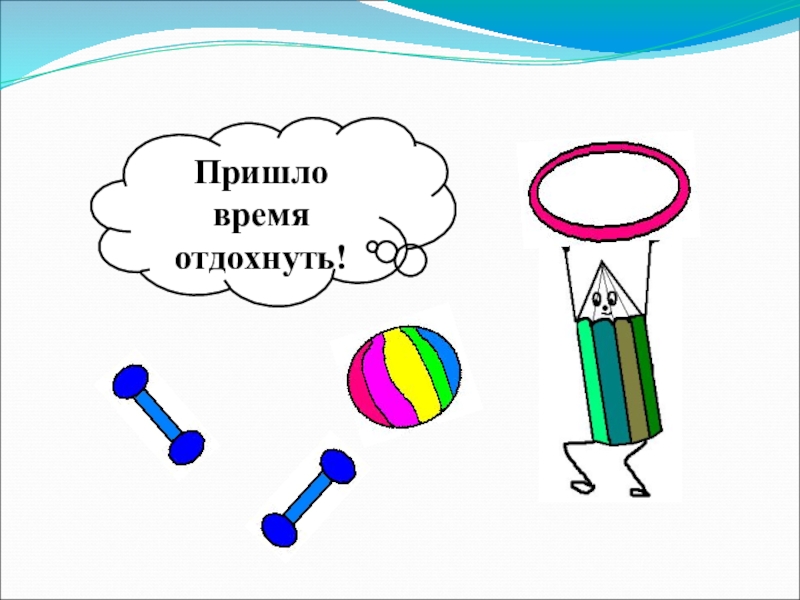 Пришло время отдохнуть!